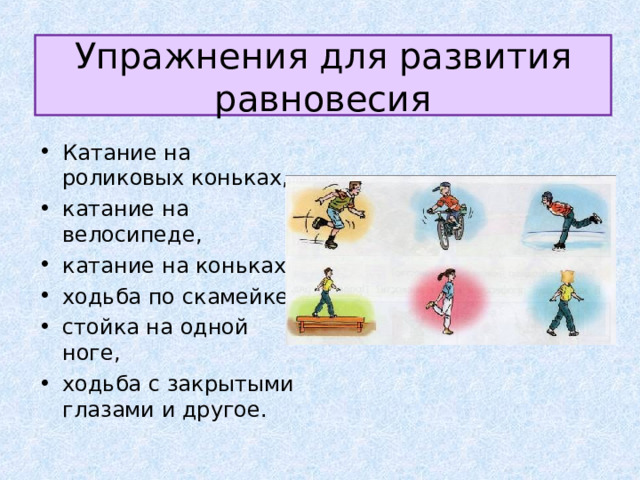 Упражнения для развития равновесия

• Катание на роликовых коньках,
• катание на велосипеде,
• катание на коньках
• ходьба по скамейке
• стойка на одной ноге,
• ходьба с закрытыми глазами и другое.